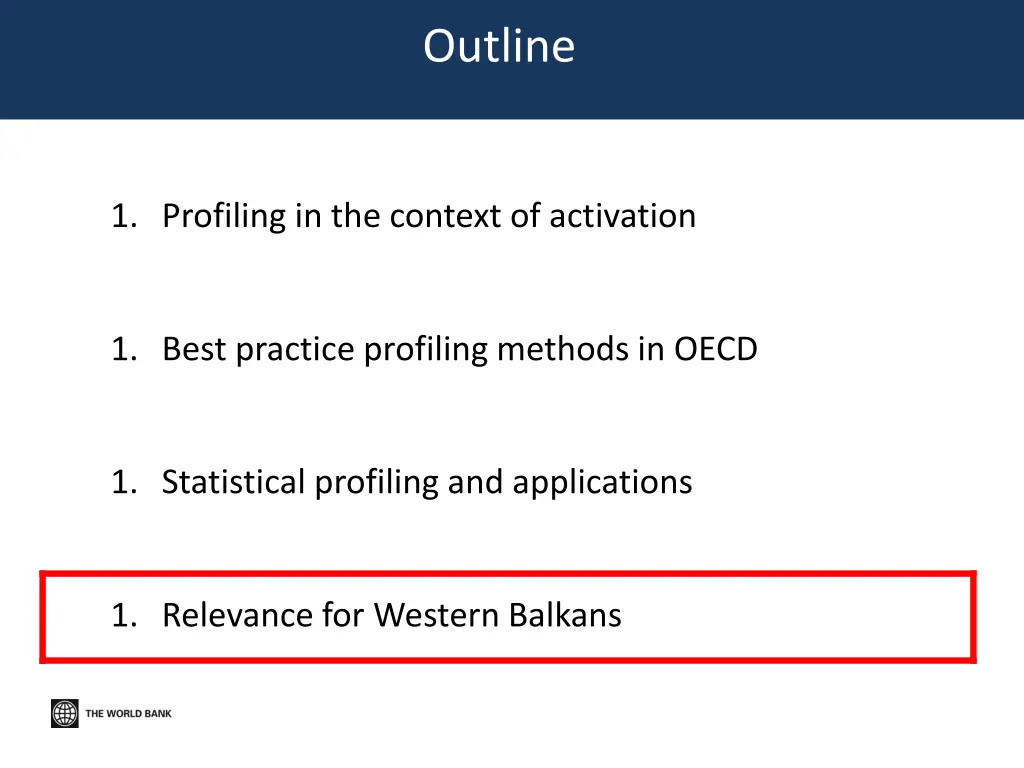 Outline

1. Profiling in the context of activation

1. Best practice profiling methods in OECD

1. Statistical profiling and applications

1. Relevance for Western Balkans

THE WORLD BANK